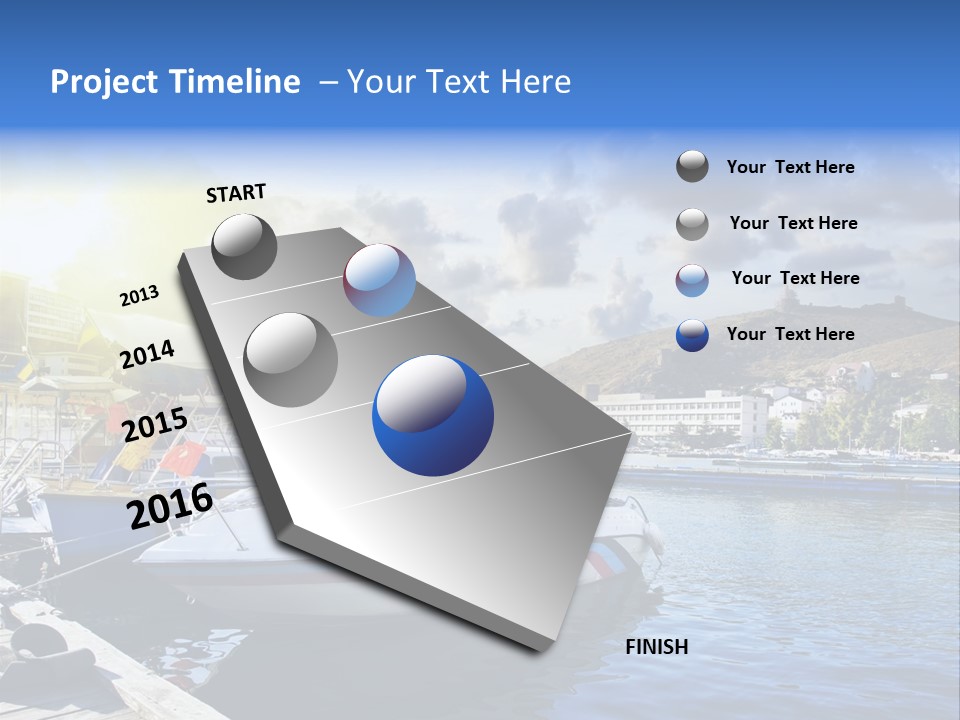 Project Timeline – Your Text Here

START

2013

2014

2015

2016

FINISH

Your Text Here

Your Text Here

Your Text Here

Your Text Here